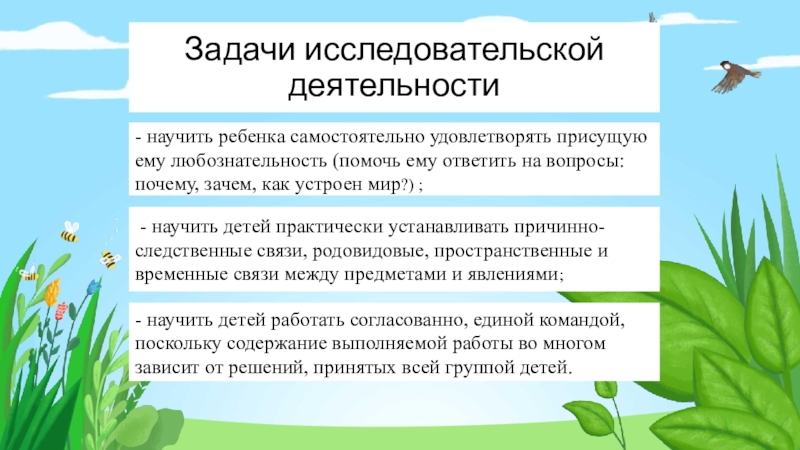 Задачи исследовательской деятельности

- научить ребенка самостоятельно удовлетворять присущую ему любознательность (помочь ему ответить на вопросы: почему, зачем, как устроен мир?) ;

- научить детей практически устанавливать причинно-следственные связи, родовидовые, пространственные и временные связи между предметами и явлениями;

- научить детей работать согласованно, единой командой, поскольку содержание выполняемой работы во многом зависит от решений, принятых всей группой детей.